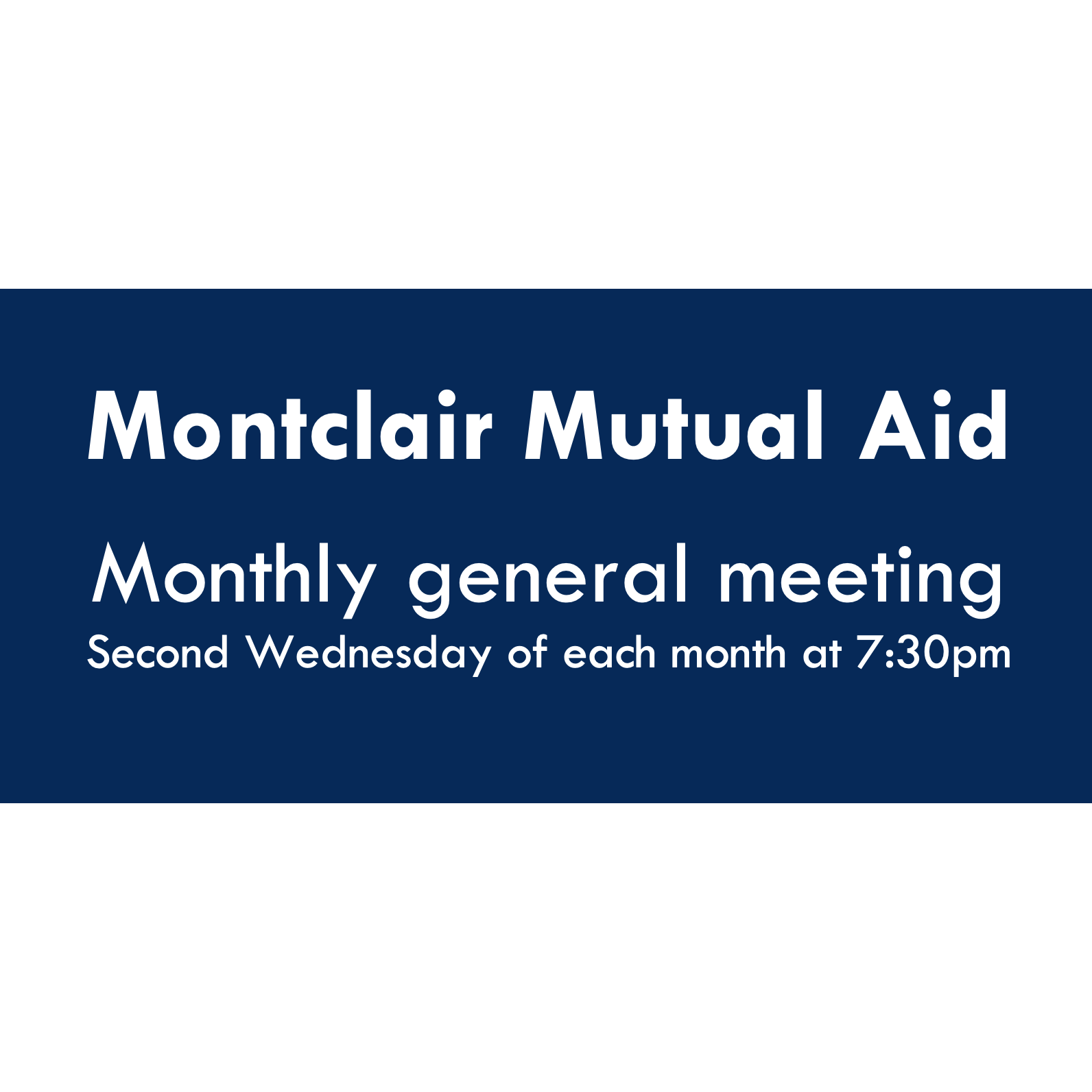 Montclair Mutual Aid

Monthly general meeting

Second Wednesday of each month at 7:30pm